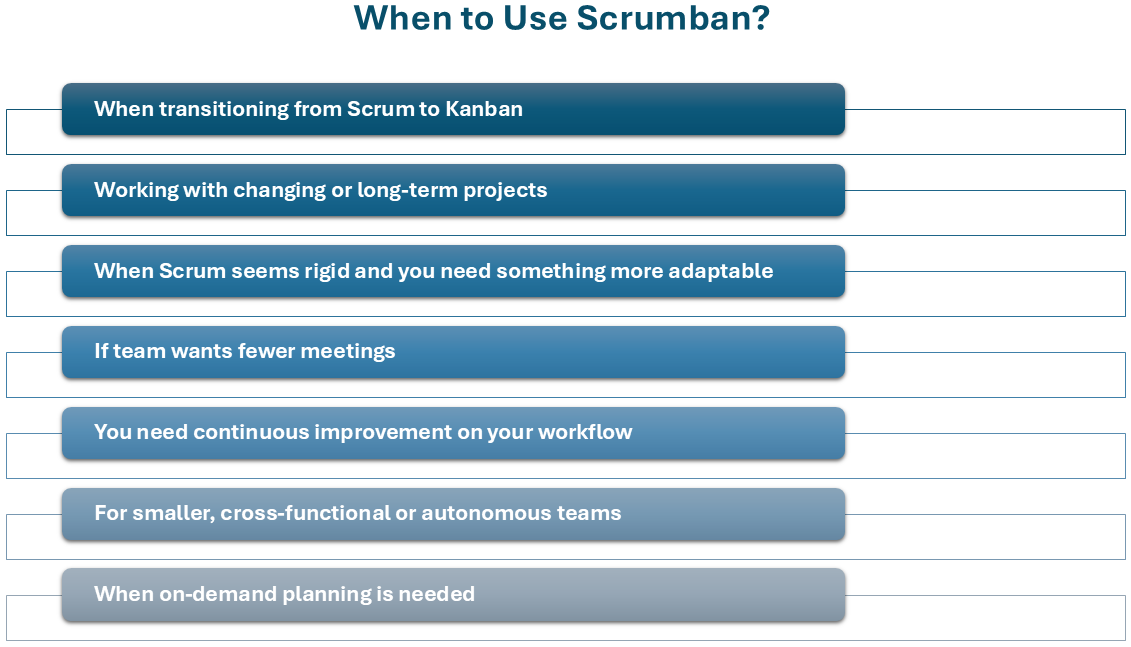 When to Use Scrumban?

When transitioning from Scrum to Kanban

Working with changing or long-term projects

When Scrum seems rigid and you need something more adaptable

If team wants fewer meetings

You need continuous improvement on your workflow

For smaller, cross-functional or autonomous teams

When on-demand planning is needed